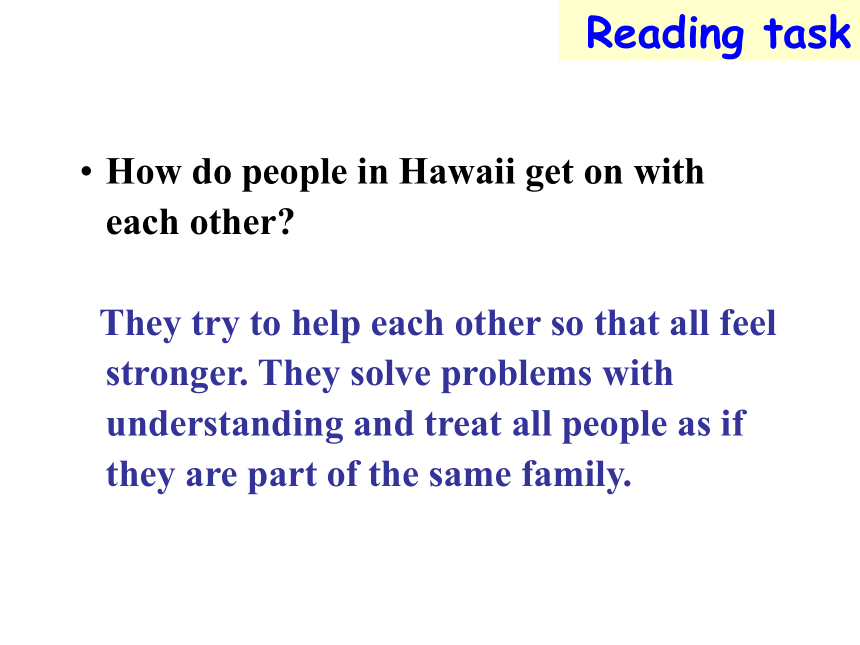 Reading task

• How do people in Hawaii get on with each other?

They try to help each other so that all feel stronger. They solve problems with understanding and treat all people as if they are part of the same family.